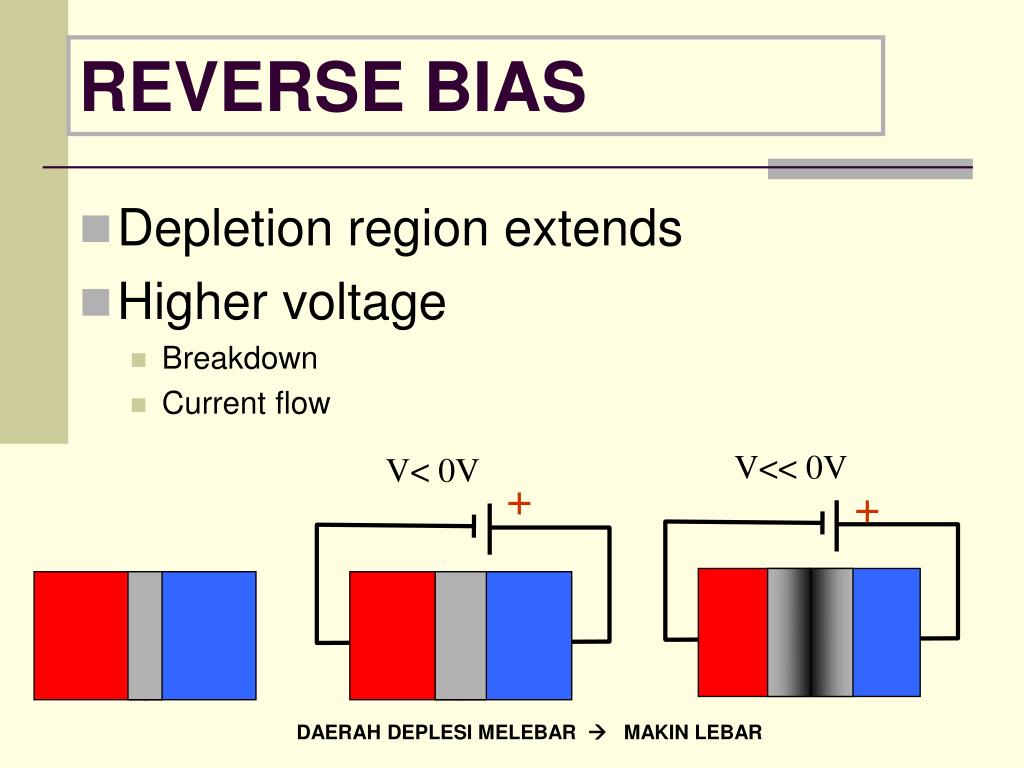 REVERSE BIAS

Depletion region extends

Higher voltage

Breakdown

Current flow

V< 0V

+

V<< 0V

+

DAERAH DEPLESI MELEBAR → MAKIN LEBAR